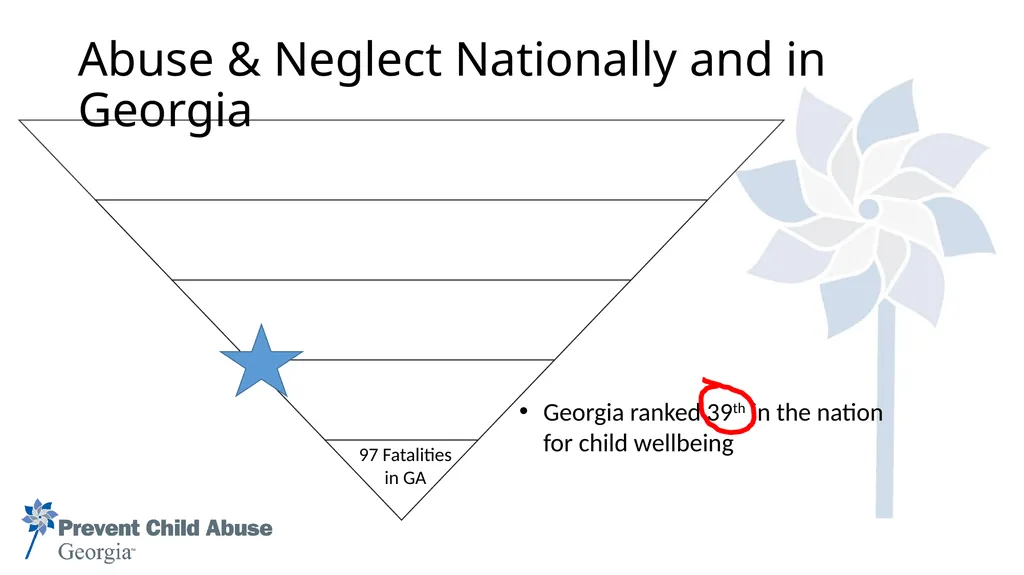 Abuse & Neglect Nationally and in Georgia

97 Fatalities in GA

• Georgia ranked 39th in the nation for child wellbeing

Prevent Child Abuse
Georgia™